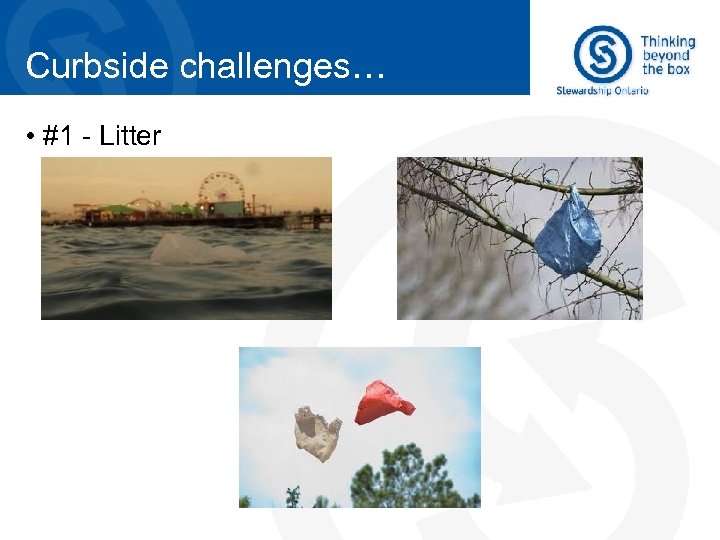 Curbside challenges…

Thinking beyond the box

Stewardship Ontario

• #1 - Litter